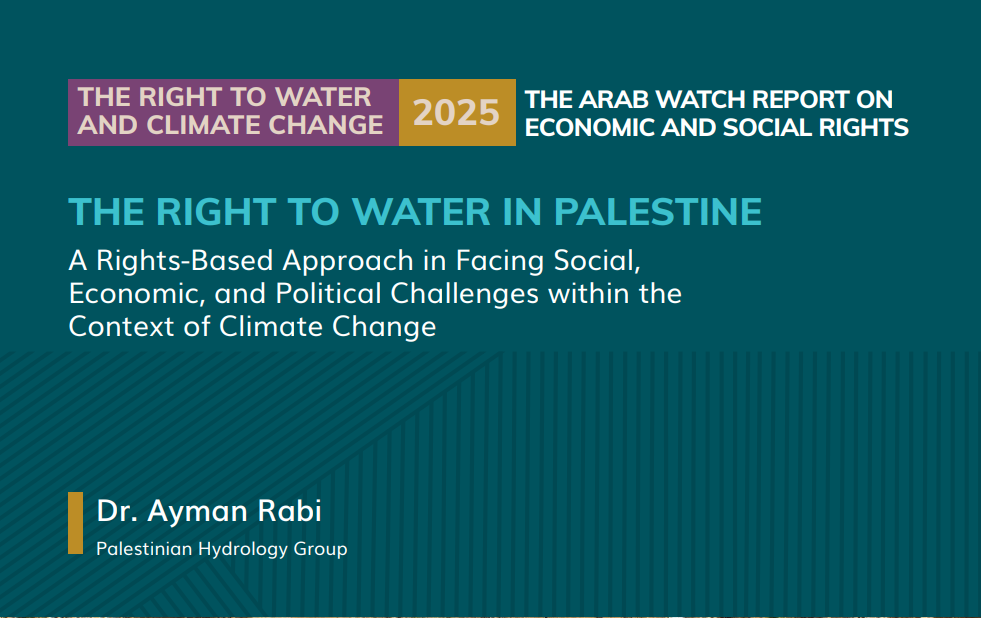 THE RIGHT TO WATER AND CLIMATE CHANGE

2025

THE ARAB WATCH REPORT ON ECONOMIC AND SOCIAL RIGHTS

THE RIGHT TO WATER IN PALESTINE

A Rights-Based Approach in Facing Social, Economic, and Political Challenges within the Context of Climate Change

Dr. Ayman Rabi

Palestinian Hydrology Group